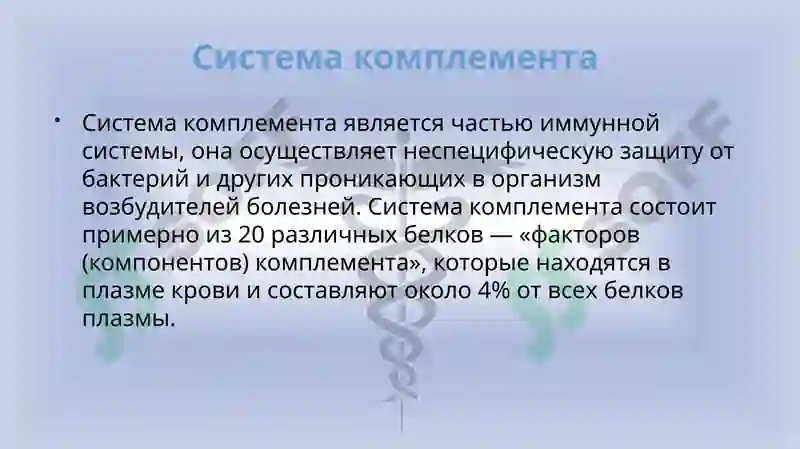 Система комплемента

• Система комплемента является частью иммунной системы, она осуществляет неспецифическую защиту от бактерий и других проникающих в организм возбудителей болезней. Система комплемента состоит примерно из 20 различных белков — «факторов (компонентов) комплемента», которые находятся в плазме крови и составляют около 4% от всех белков плазмы.